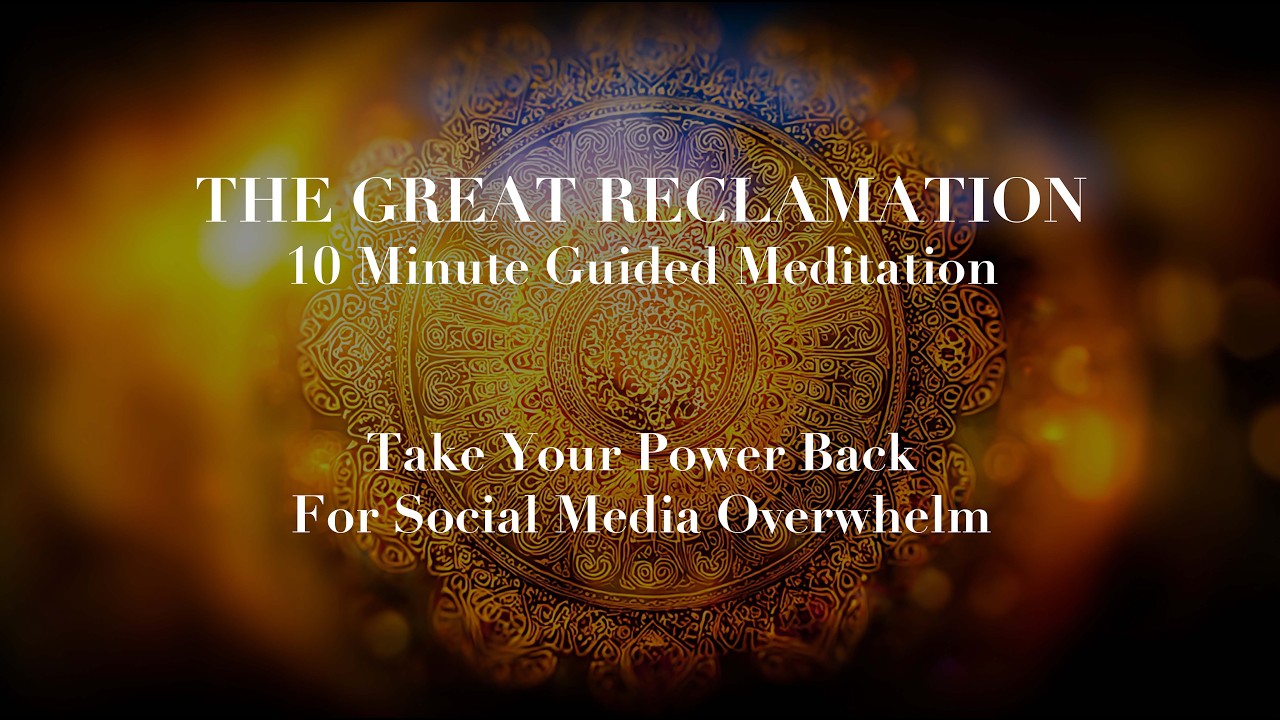 THE GREAT RECLAMATION
10 Minute Guided Meditation

Take Your Power Back
For Social Media Overwhelm